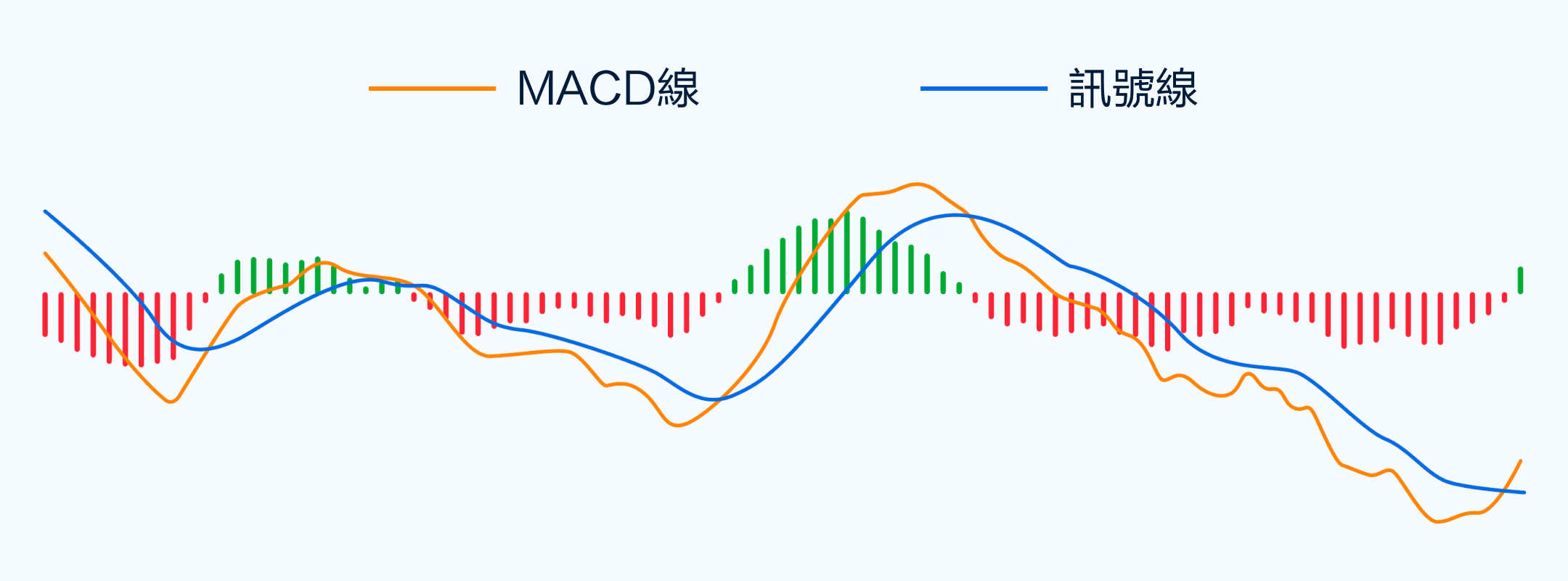 MACD線 訊號線